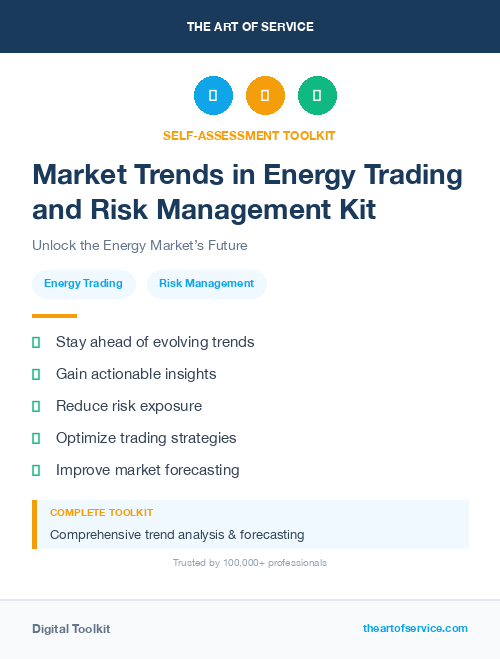 THE ART OF SERVICE

SELF-ASSESSMENT TOOLKIT

Market Trends in Energy Trading and Risk Management Kit

Unlock the Energy Market's Future

Energy Trading

Risk Management

Stay ahead of evolving trends

Gain actionable insights

Reduce risk exposure

Optimize trading strategies

Improve market forecasting

COMPLETE TOOLKIT

Comprehensive trend analysis & forecasting

Trusted by 100,000+ professionals

Digital Toolkit

theartofservice.com